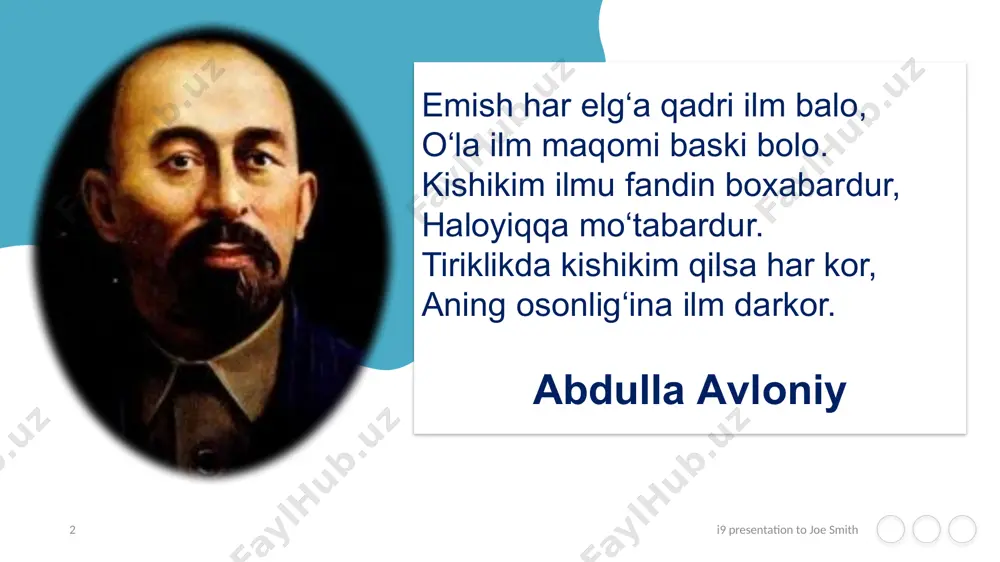 Emish har elg‘a qadri ilm balo,
O‘la ilm maqomi baski bolo.
Kishikim ilmu fandin boxabardur,
Haloyiqqa mo‘tabardur.
Tiriklikda kishikim qilsa har kor,
Aning osonlig‘ina ilm darkor.

Abdulla Avloniy

FaylHub.uz

2

i9 presentation to Joe Smith